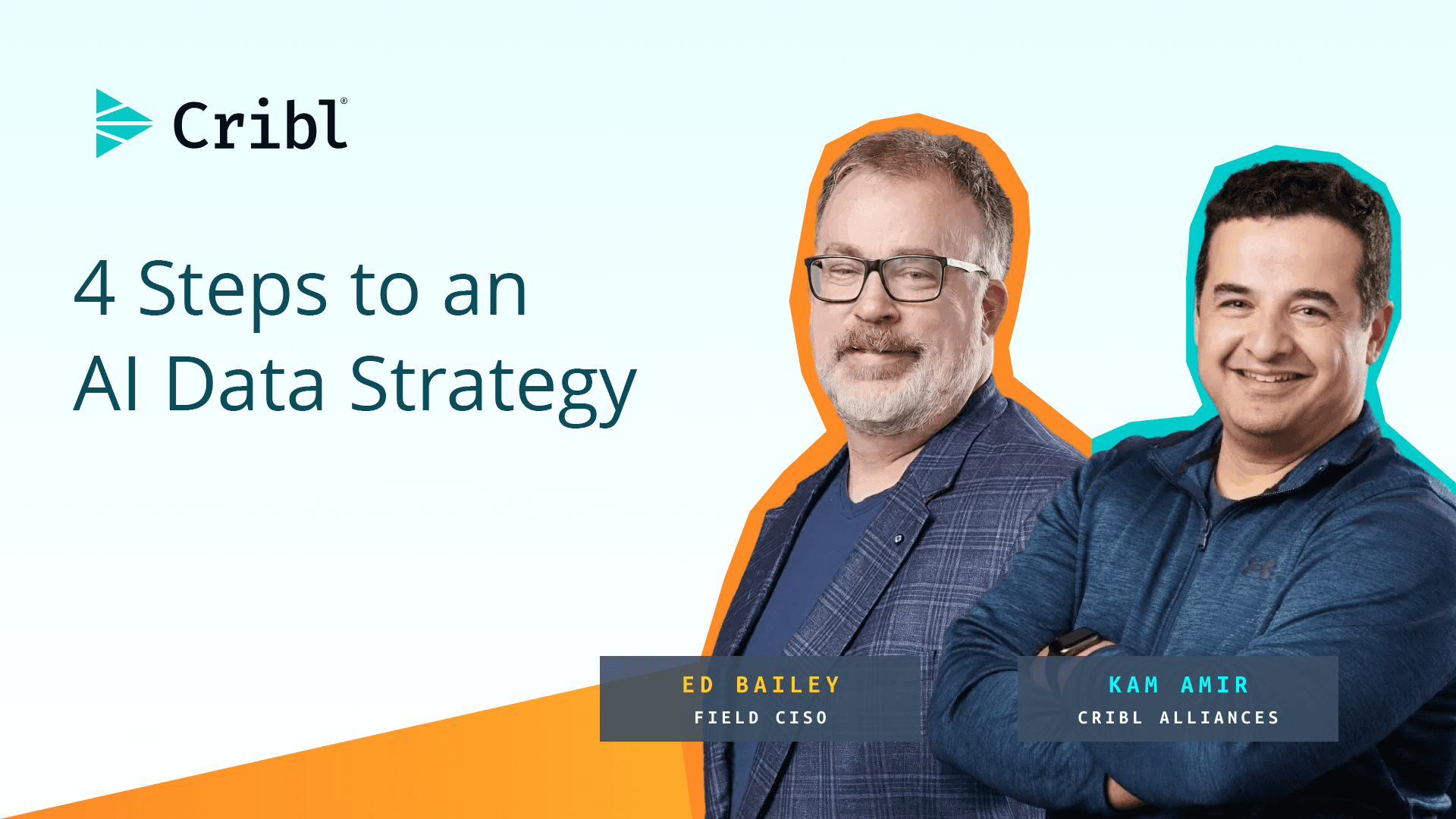 Cribl®

4 Steps to an AI Data Strategy

ED BAILEY
FIELD CISO

KAM AMIR
CRIBL ALLIANCES